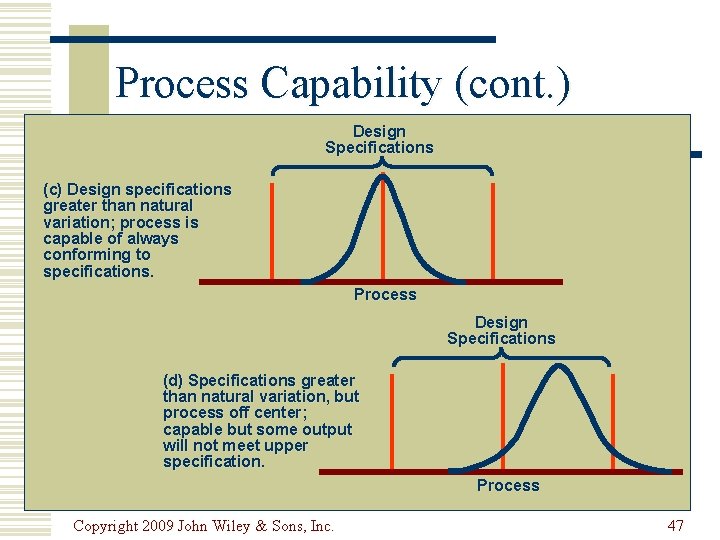 Process Capability (cont.)

Design Specifications

(c) Design specifications greater than natural variation; process is capable of always conforming to specifications.

Process

Design Specifications

(d) Specifications greater than natural variation, but process off center; capable but some output will not meet upper specification.

Process

Copyright 2009 John Wiley & Sons, Inc.

47